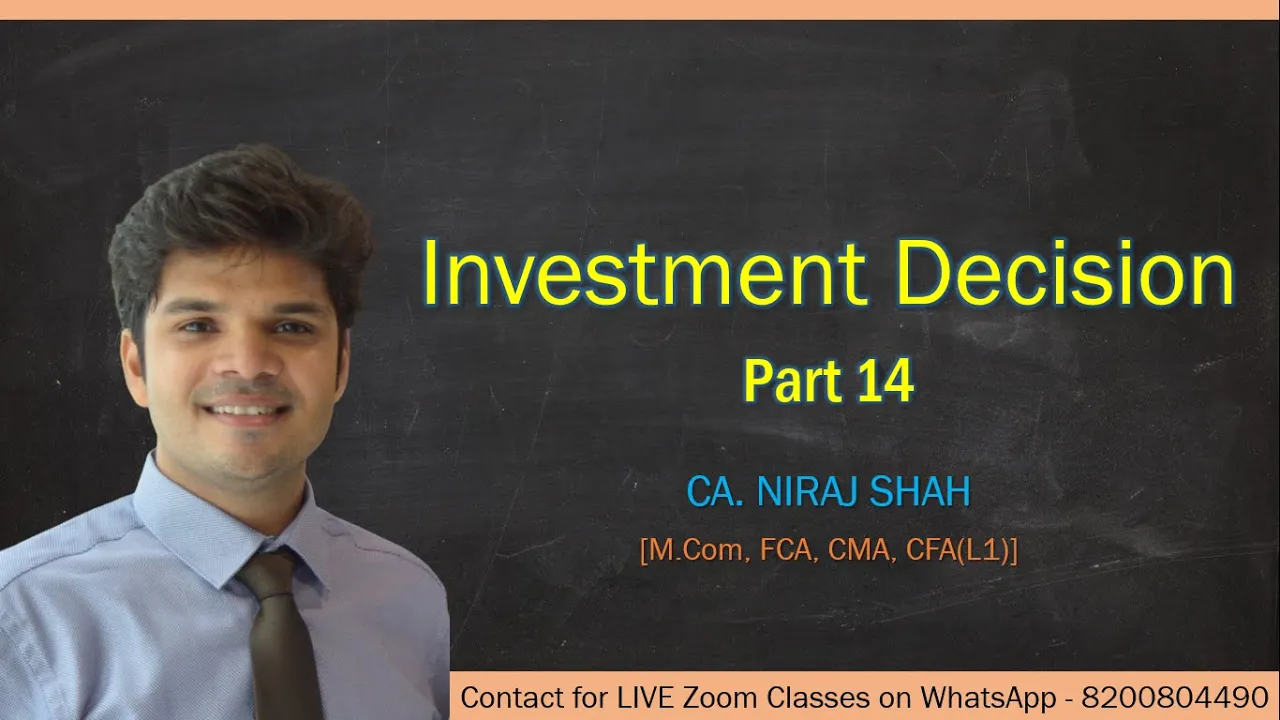 Investment Decision

Part 14

CA. NIRAJ SHAH

[M.Com, FCA, CMA, CFA(L1)]

Contact for LIVE Zoom Classes on WhatsApp - 8200804490